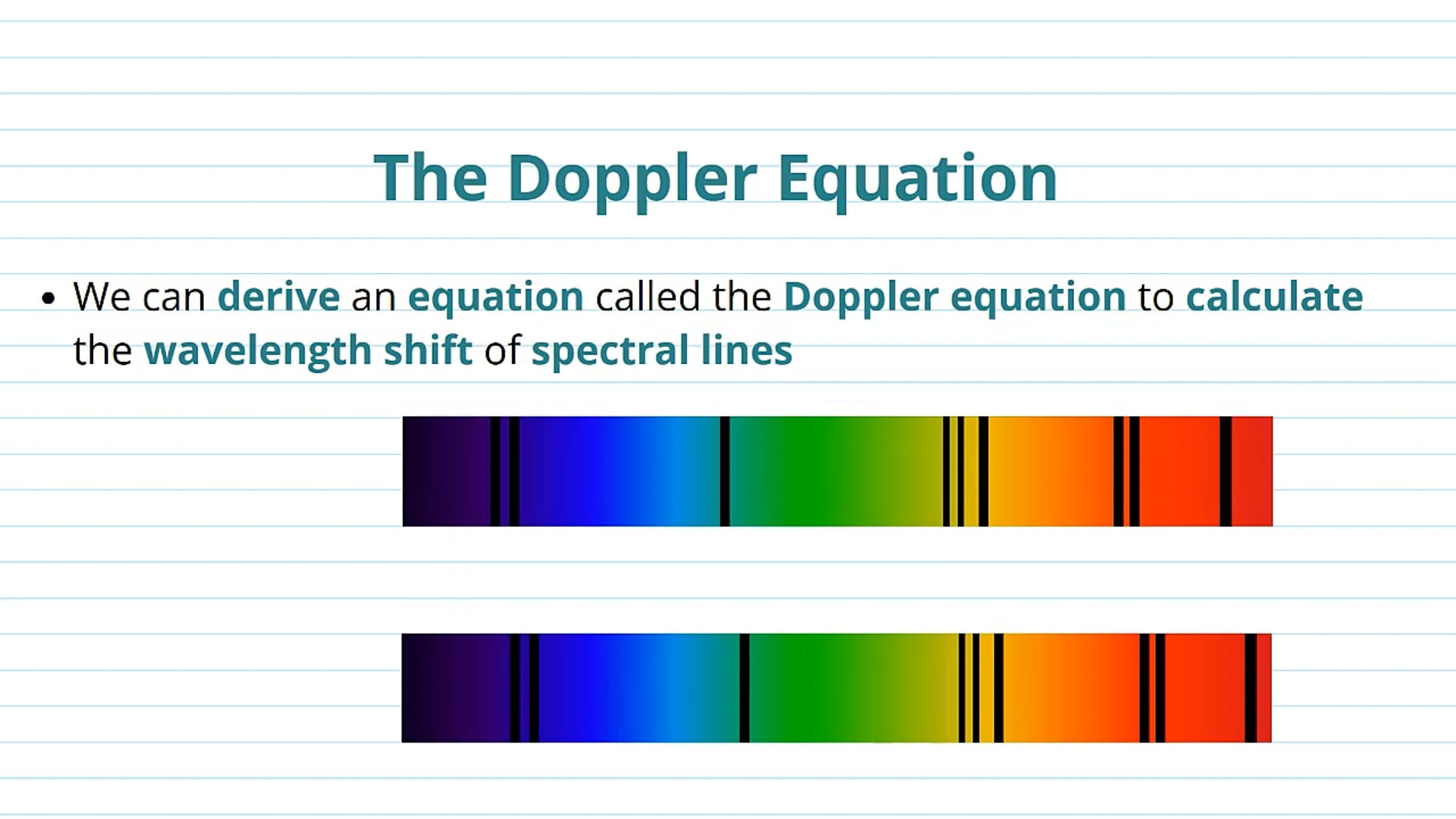 The Doppler Equation

• We can derive an equation called the Doppler equation to calculate the wavelength shift of spectral lines